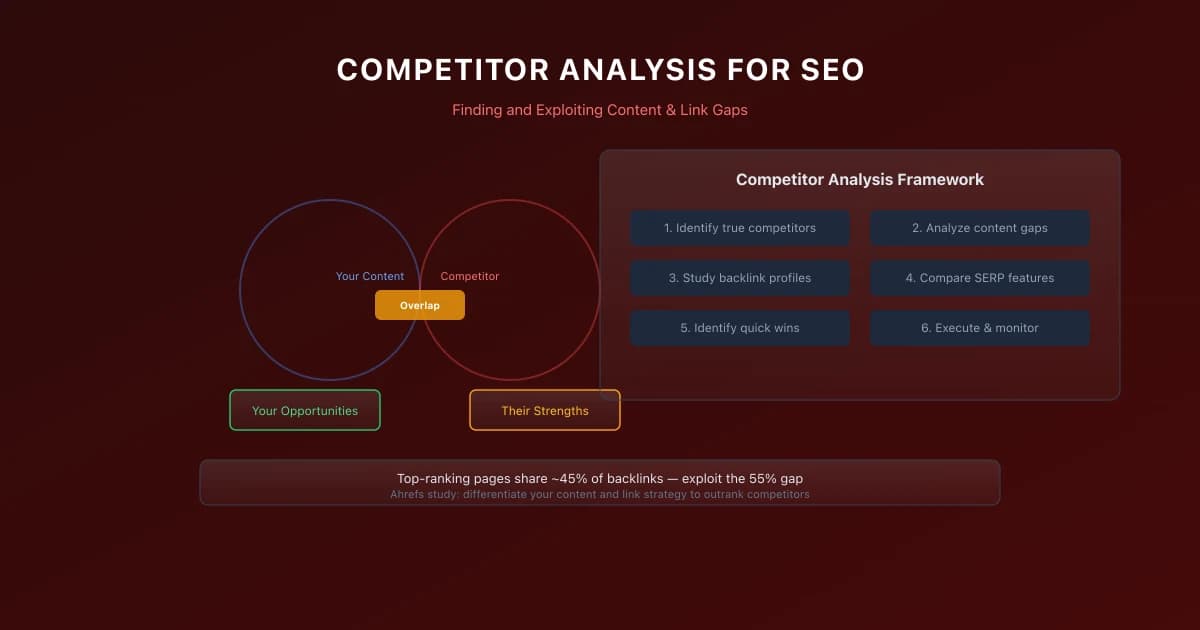 COMPETITOR ANALYSIS FOR SEO

Finding and Exploiting Content & Link Gaps

Your Content

Competitor

Overlap

Your Opportunities

Their Strengths

Competitor Analysis Framework

1. Identify true competitors

2. Analyze content gaps

3. Study backlink profiles

4. Compare SERP features

5. Identify quick wins

6. Execute & monitor

Top-ranking pages share ~45% of backlinks — exploit the 55% gap
Ahrefs study: differentiate your content and link strategy to outrank competitors